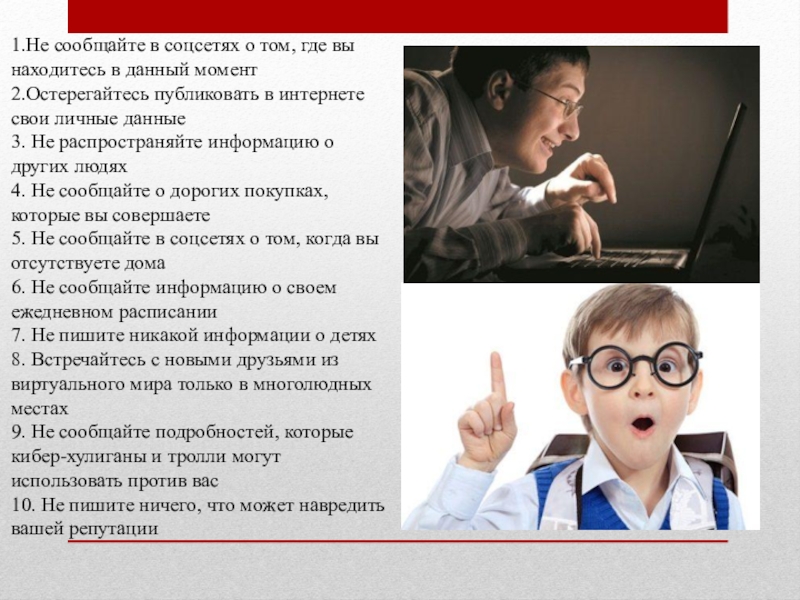 1.Не сообщайте в соцсетях о том, где вы находитесь в данный момент
2.Остерегайтесь публиковать в интернете свои личные данные
3. Не распространяйте информацию о других людях
4. Не сообщайте о дорогих покупках, которые вы совершаете
5. Не сообщайте в соцсетях о том, когда вы отсутствуете дома
6. Не сообщайте информацию о своем ежедневном расписании
7. Не пишите никакой информации о детях
8. Встречайтесь с новыми друзьями из виртуального мира только в многолюдных местах
9. Не сообщайте подробностей, которые кибер-хулиганы и тролли могут использовать против вас
10. Не пишите ничего, что может навредить вашей репутации